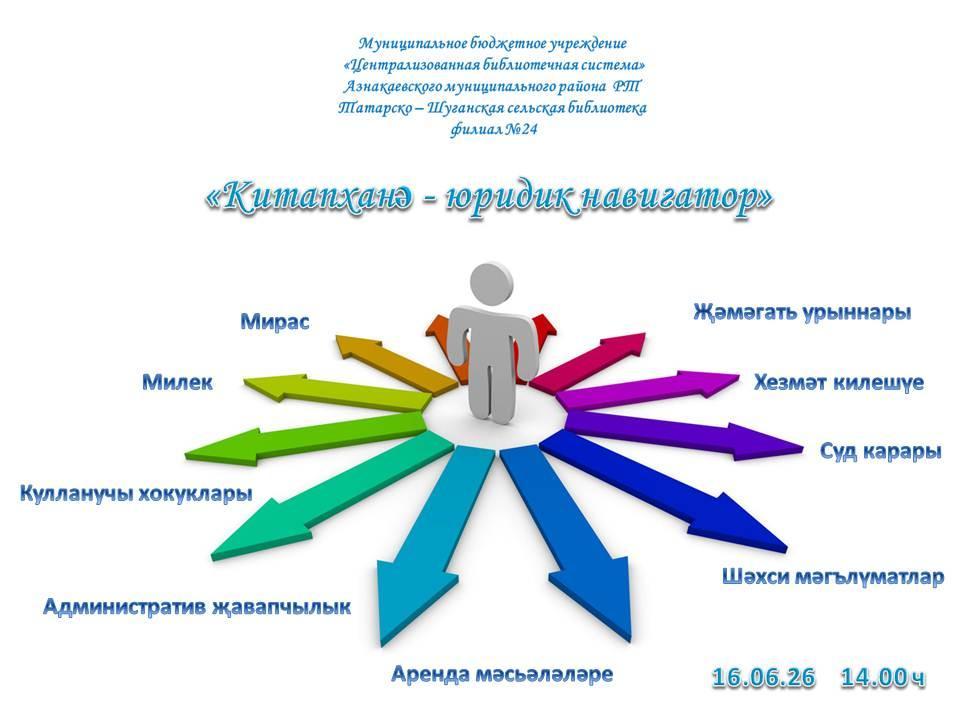 Муниципальное бюджетное учреждение
«Централизованная библиотечная система»
Азнакаевского муниципального района РТ
Татарско – Шуганская сельская библиотека
филиал №24

«Китапханә - юридик навигатор»

Мирас

Милек

Кулланучы хокуклары

Административ җавапчылык

Аренда мәсьәләләре

Җәмәгать урыннары

Хезмәт килешүе

Суд карары

Шәхси мәгълүматлар

16.06.26 14.00 ч